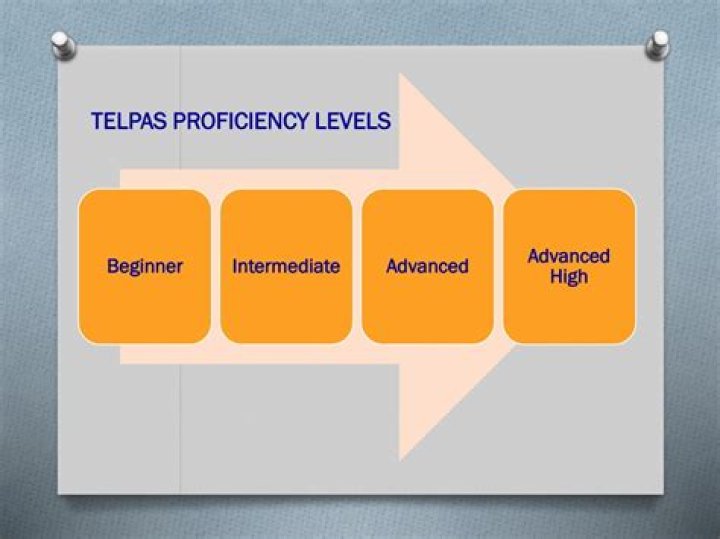 TELPAS PROFICIENCY LEVELS

Beginner

Intermediate

Advanced

Advanced High